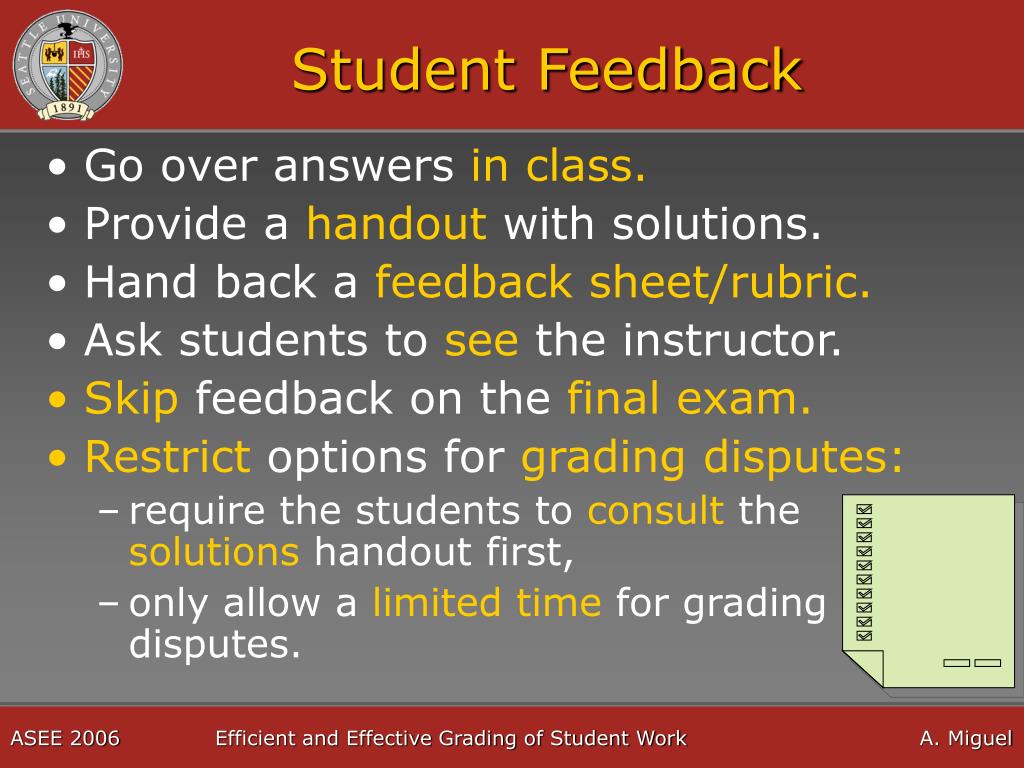 SEATTLE UNIVERSITY
IHS
1891

Student Feedback

• Go over answers in class.
• Provide a handout with solutions.
• Hand back a feedback sheet/rubric.
• Ask students to see the instructor.
• Skip feedback on the final exam.
• Restrict options for grading disputes:
– require the students to consult the solutions handout first,
– only allow a limited time for grading disputes.

ASEE 2006 Efficient and Effective Grading of Student Work A. Miguel